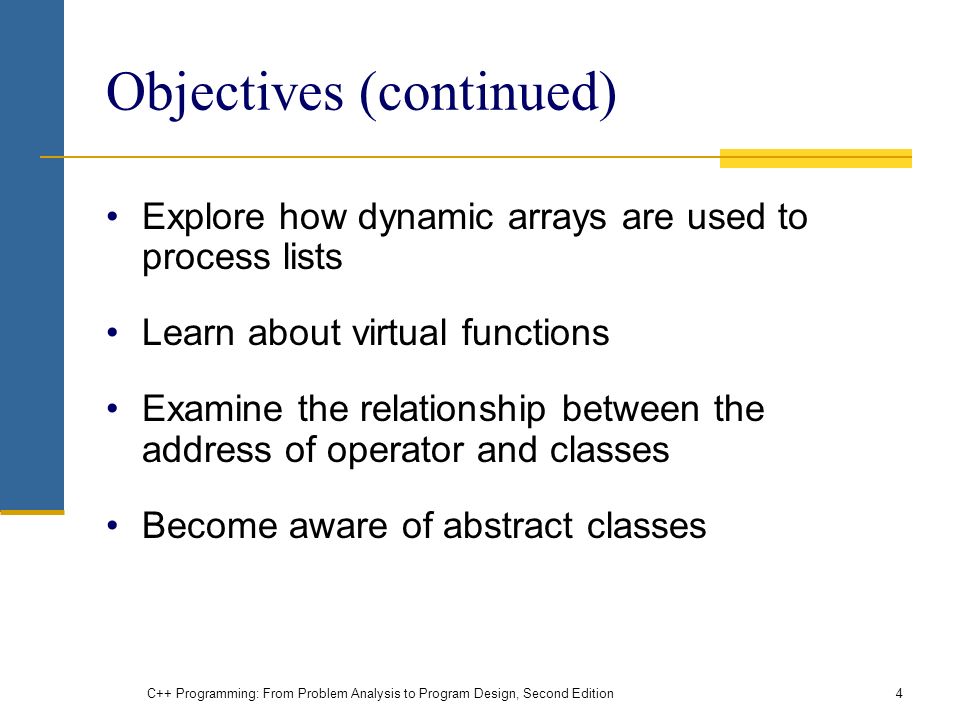 Objectives (continued)

• Explore how dynamic arrays are used to process lists

• Learn about virtual functions

• Examine the relationship between the address of operator and classes

• Become aware of abstract classes

C++ Programming: From Problem Analysis to Program Design, Second Edition

4